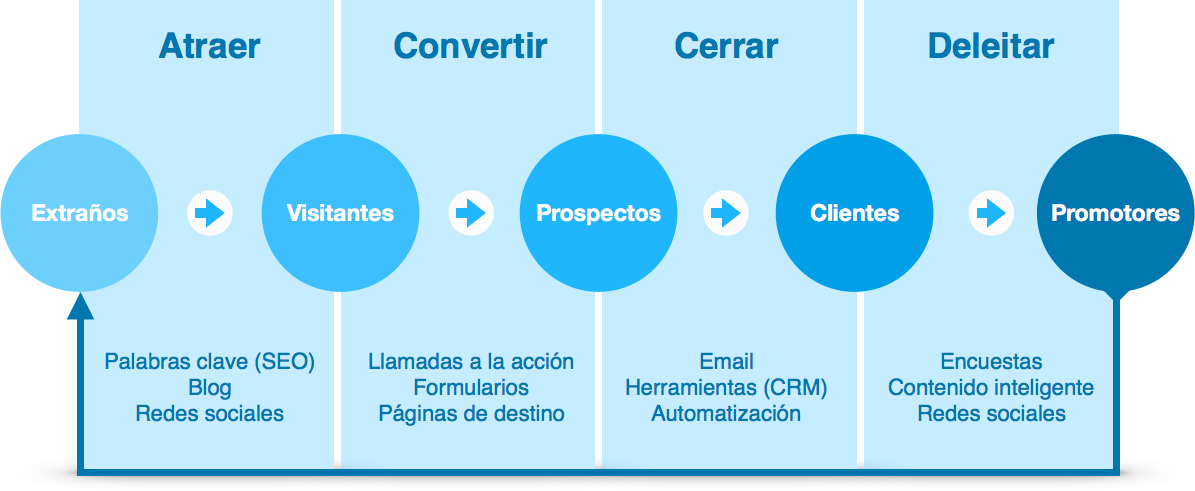 Atraer

Convertir

Cerrar

Deleitar

Extraños

Visitantes

Prospectos

Clientes

Promotores

Palabras clave (SEO)
Blog
Redes sociales

Llamadas a la acción
Formularios
Páginas de destino

Email
Herramientas (CRM)
Automatización

Encuestas
Contenido inteligente
Redes sociales